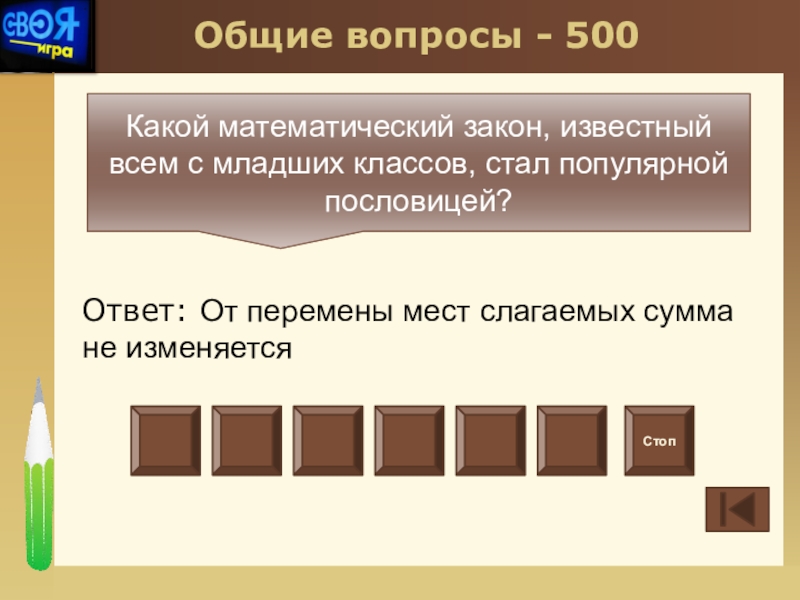 СВОЯ игра

Общие вопросы - 500

Какой математический закон, известный всем с младших классов, стал популярной пословицей?

Ответ: От перемены мест слагаемых сумма не изменяется

Стоп